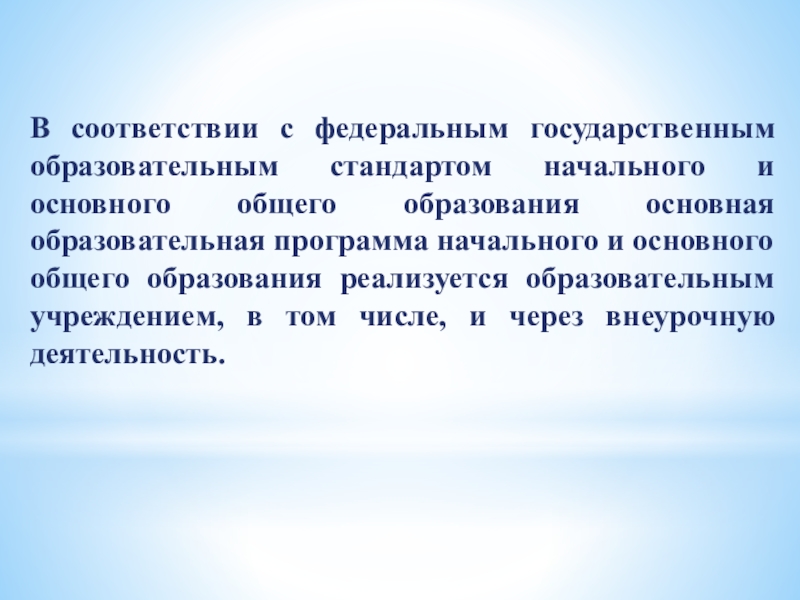 В соответствии с федеральным государственным образовательным стандартом начального и основного общего образования основная образовательная программа начального и основного общего образования реализуется образовательным учреждением, в том числе, и через внеурочную деятельность.